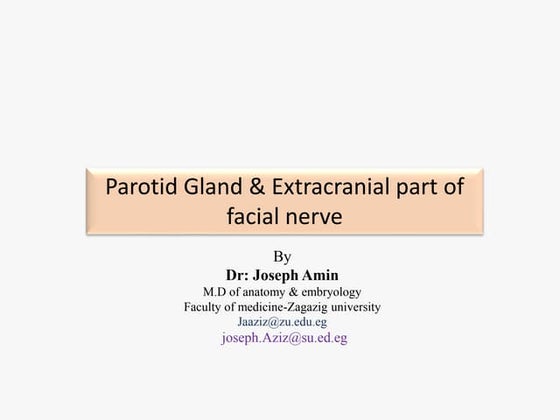 Parotid Gland & Extracranial part of facial nerve

By
Dr: Joseph Amin
M.D of anatomy & embryology
Faculty of medicine-Zagazig university
Jaaziz@zu.edu.eg
joseph.Aziz@su.ed.eg